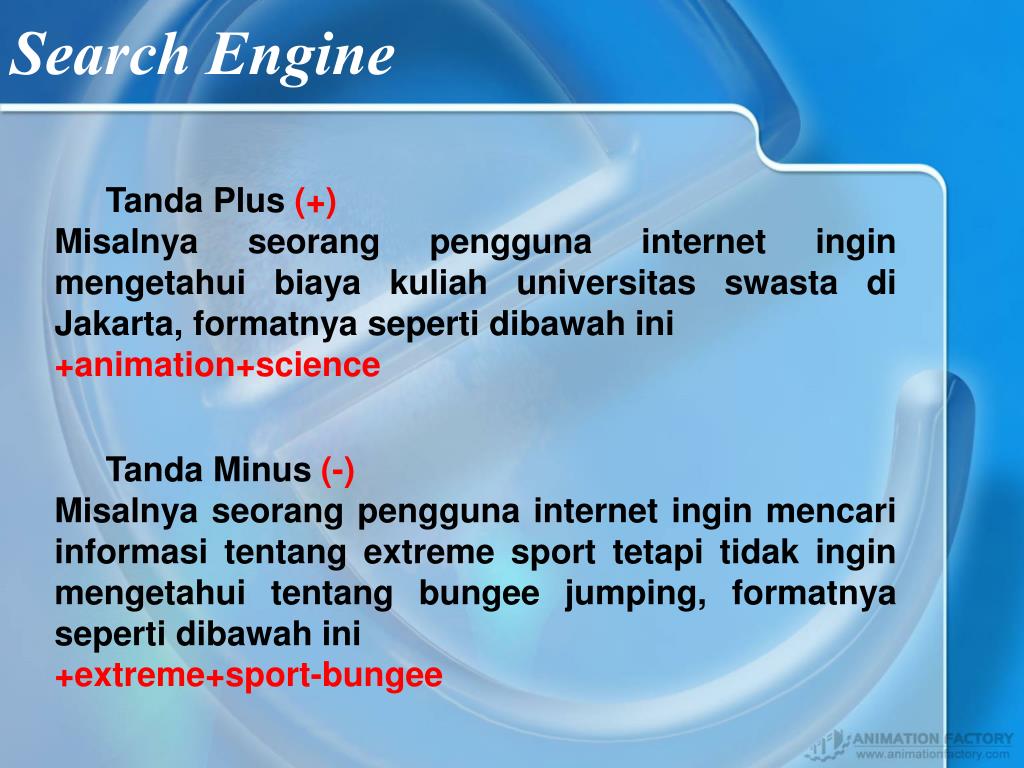 Search Engine

Tanda Plus (+)
Misalnya seorang pengguna internet ingin mengetahui biaya kuliah universitas swasta di Jakarta, formatnya seperti dibawah ini
+animation+science

Tanda Minus (-)
Misalnya seorang pengguna internet ingin mencari informasi tentang extreme sport tetapi tidak ingin mengetahui tentang bungee jumping, formatnya seperti dibawah ini
+extreme+sport-bungee

ANIMATION FACTORY
www.animationfactory.com